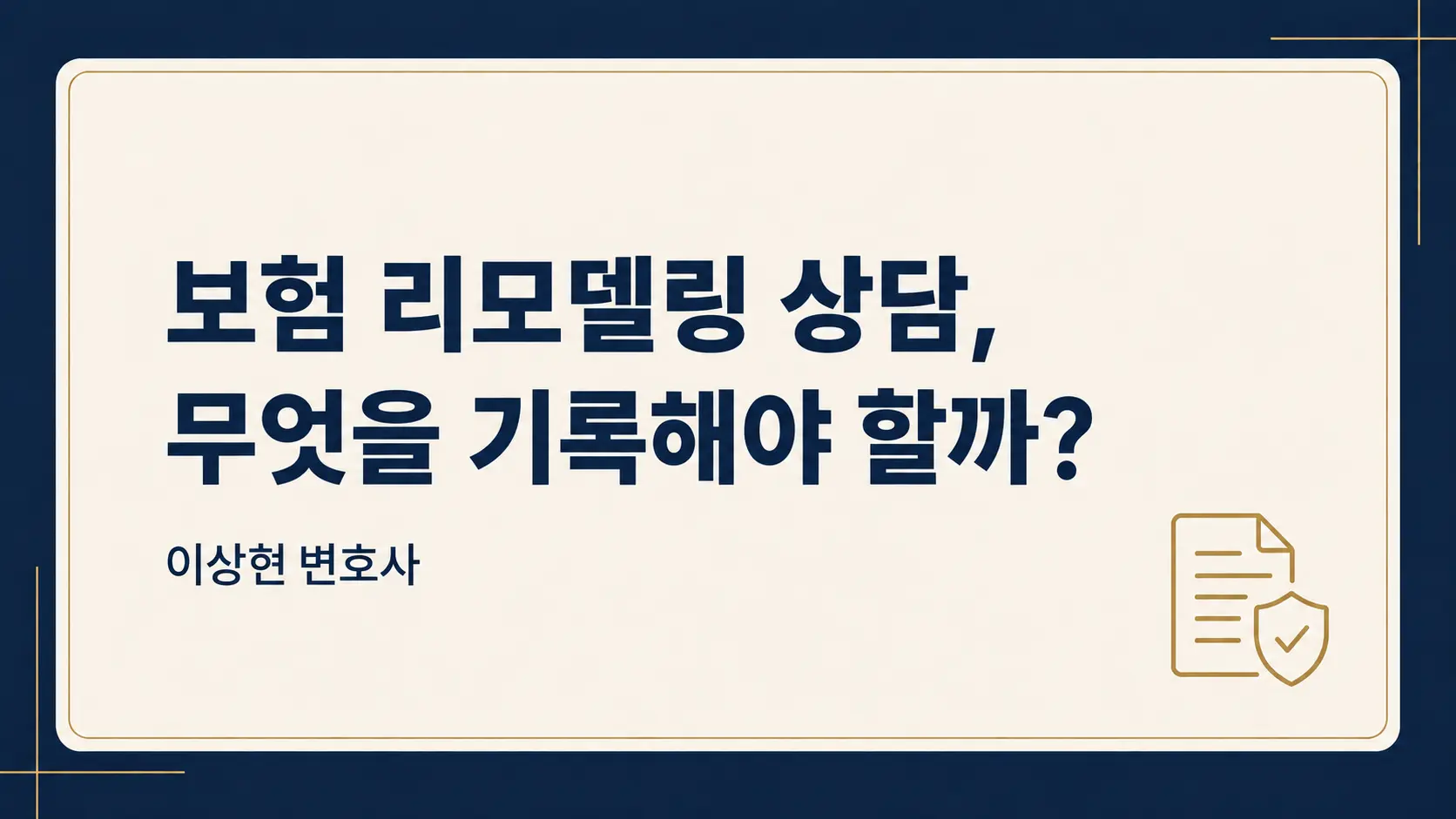 보험 리모델링 상담,
무엇을 기록해야 할까?

이상현 변호사